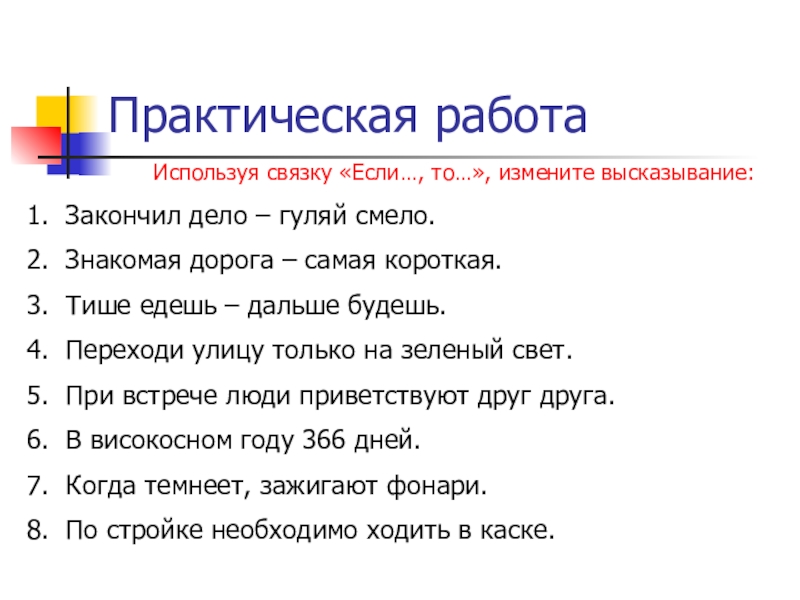 Практическая работа

Используя связку «Если…, то…», измените высказывание:

1. Закончил дело – гуляй смело.
2. Знакомая дорога – самая короткая.
3. Тише едешь – дальше будешь.
4. Переходи улицу только на зеленый свет.
5. При встрече люди приветствуют друг друга.
6. В високосном году 366 дней.
7. Когда темнеет, зажигают фонари.
8. По стройке необходимо ходить в каске.